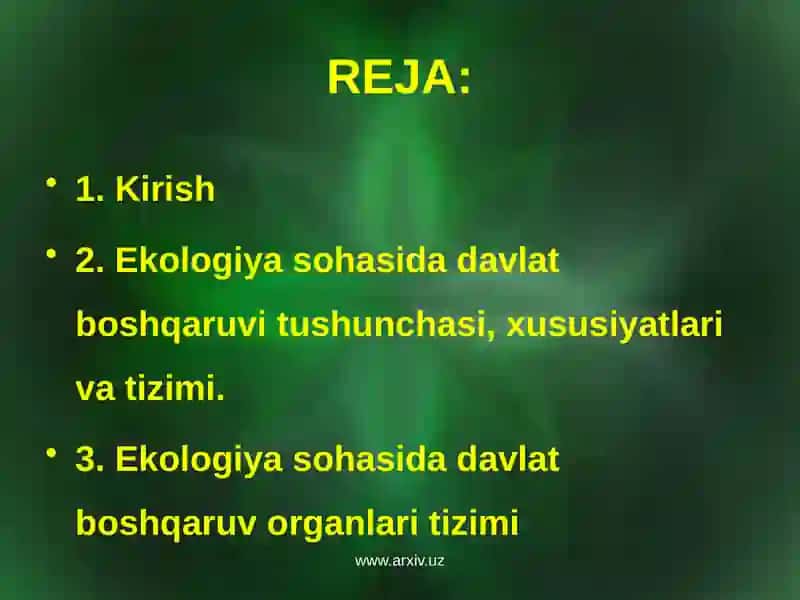 REJA:

• 1. Kirish

• 2. Ekologiya sohasida davlat boshqaruvi tushunchasi, xususiyatlari va tizimi.

• 3. Ekologiya sohasida davlat boshqaruv organlari tizimi

www.arxiv.uz